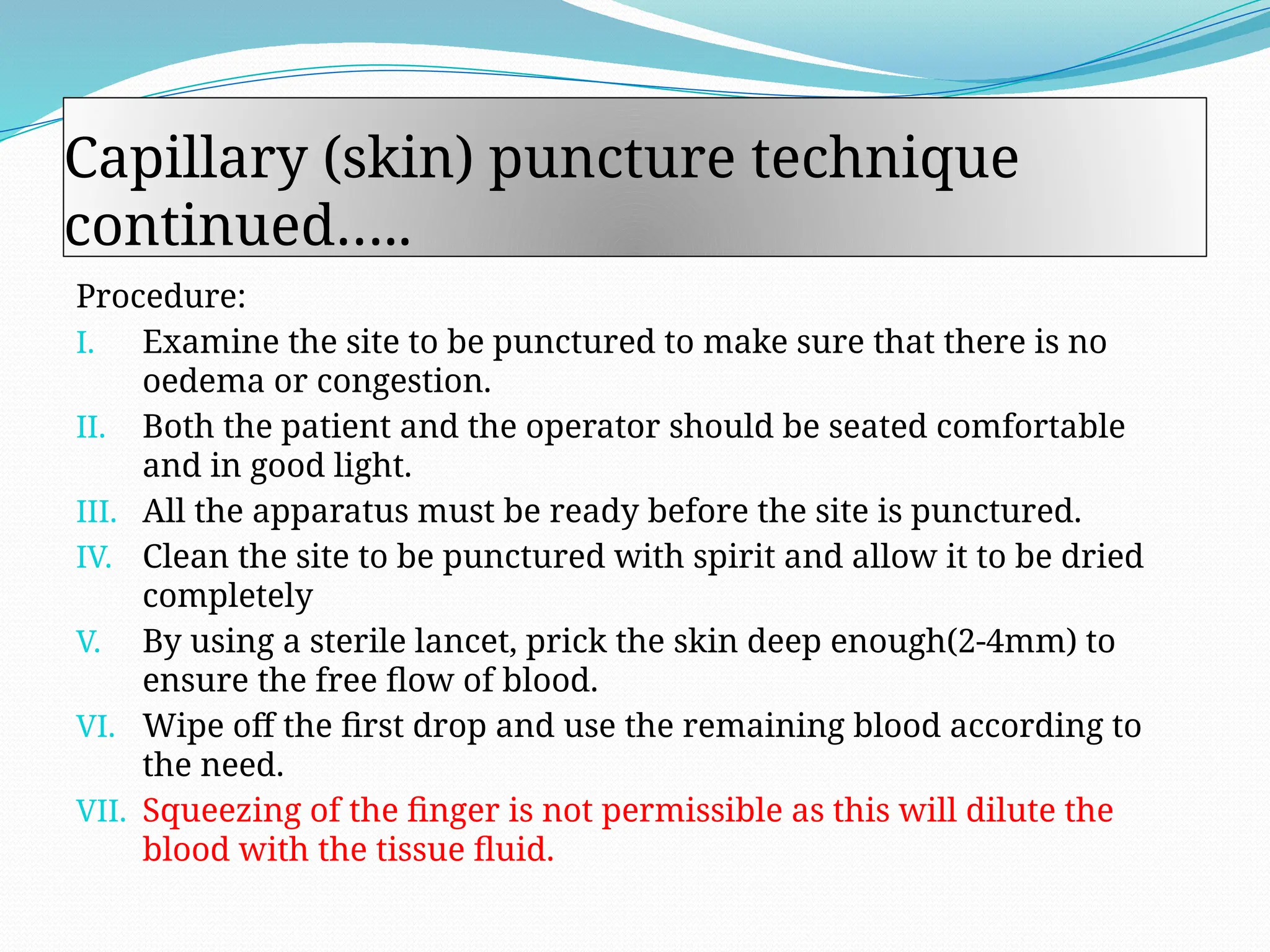 Capillary (skin) puncture technique continued…..

Procedure:

I. Examine the site to be punctured to make sure that there is no oedema or congestion.

II. Both the patient and the operator should be seated comfortable and in good light.

III. All the apparatus must be ready before the site is punctured.

IV. Clean the site to be punctured with spirit and allow it to be dried completely

V. By using a sterile lancet, prick the skin deep enough(2-4mm) to ensure the free flow of blood.

VI. Wipe off the first drop and use the remaining blood according to the need.

VII. Squeezing of the finger is not permissible as this will dilute the blood with the tissue fluid.